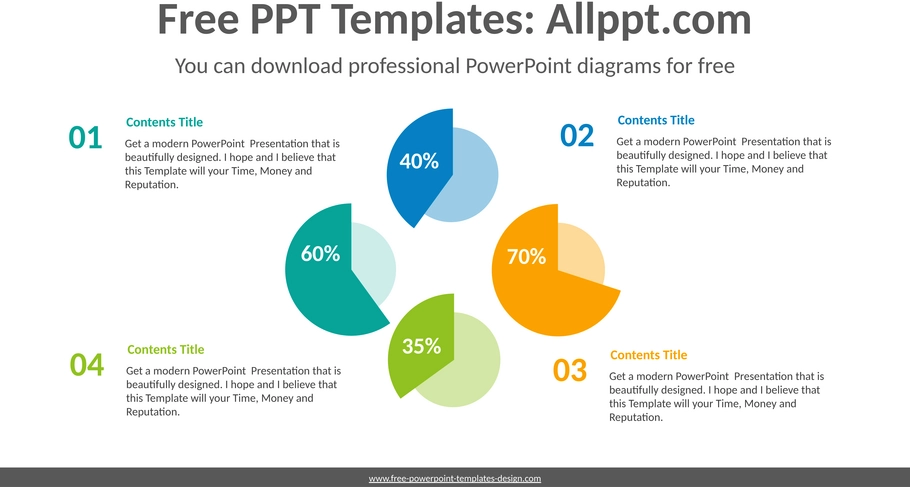 Free PPT Templates: Allppt.com

You can download professional PowerPoint diagrams for free

01

Contents Title

Get a modern PowerPoint Presentation that is beautifully designed. I hope and I believe that this Template will your Time, Money and Reputation.

40%

02

Contents Title

Get a modern PowerPoint Presentation that is beautifully designed. I hope and I believe that this Template will your Time, Money and Reputation.

60%

70%

35%

04

Contents Title

Get a modern PowerPoint Presentation that is beautifully designed. I hope and I believe that this Template will your Time, Money and Reputation.

03

Contents Title

Get a modern PowerPoint Presentation that is beautifully designed. I hope and I believe that this Template will your Time, Money and Reputation.

www.free-powerpoint-templates-design.com